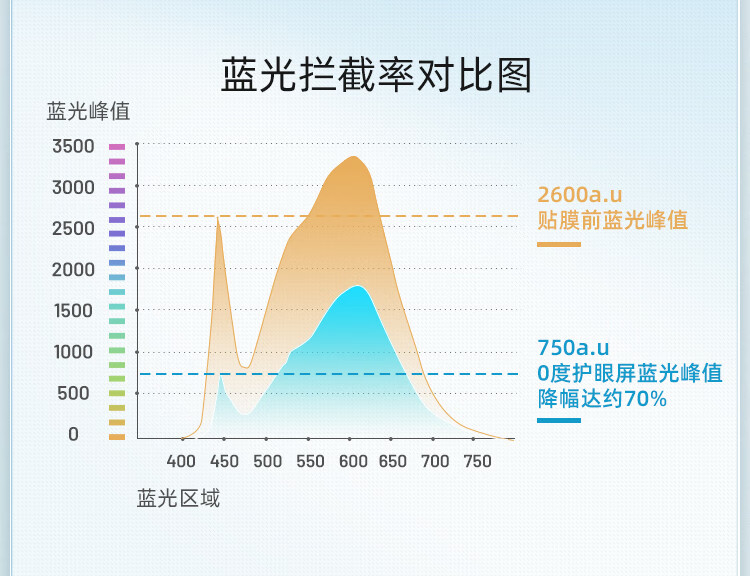 蓝光拦截率对比图

蓝光峰值

3500
3000
2500
2000
1500
1000
500
0

400 450 500 550 600 650 700 750

蓝光区域

2600a.u
贴膜前蓝光峰值

750a.u
0度护眼屏蓝光峰值
降幅达约70%